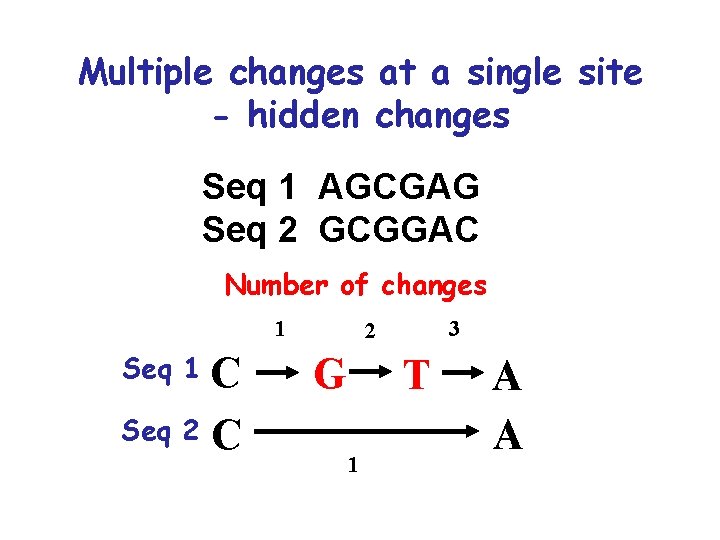 Multiple changes at a single site - hidden changes

Seq 1 AGCGAG
Seq 2 GCGGAC

Number of changes

1 2 3

Seq 1 C → G → T → A

Seq 2 C → A

1